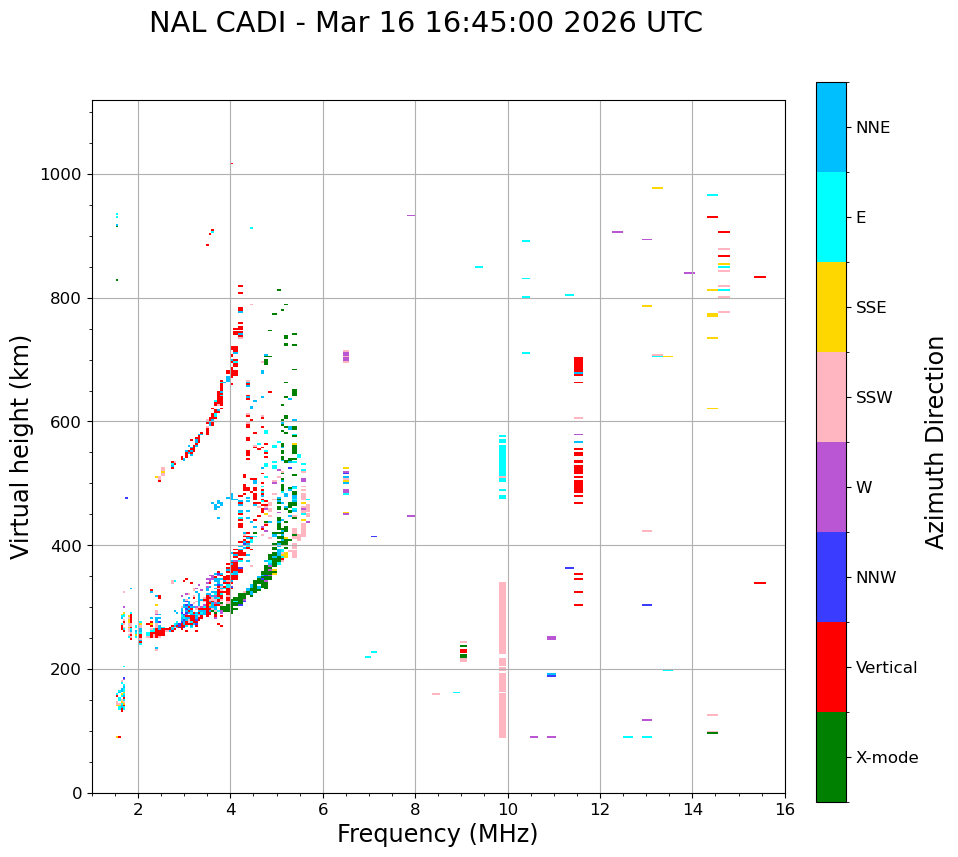 NAL CADI - Mar 16 16:45:00 2026 UTC

Virtual height (km)

1000
800
600
400
200
0

2
4
6
8
10
12
14
16

Frequency (MHz)

NNE
E
SSE
SSW
W
NNW
Vertical
X-mode

Azimuth Direction